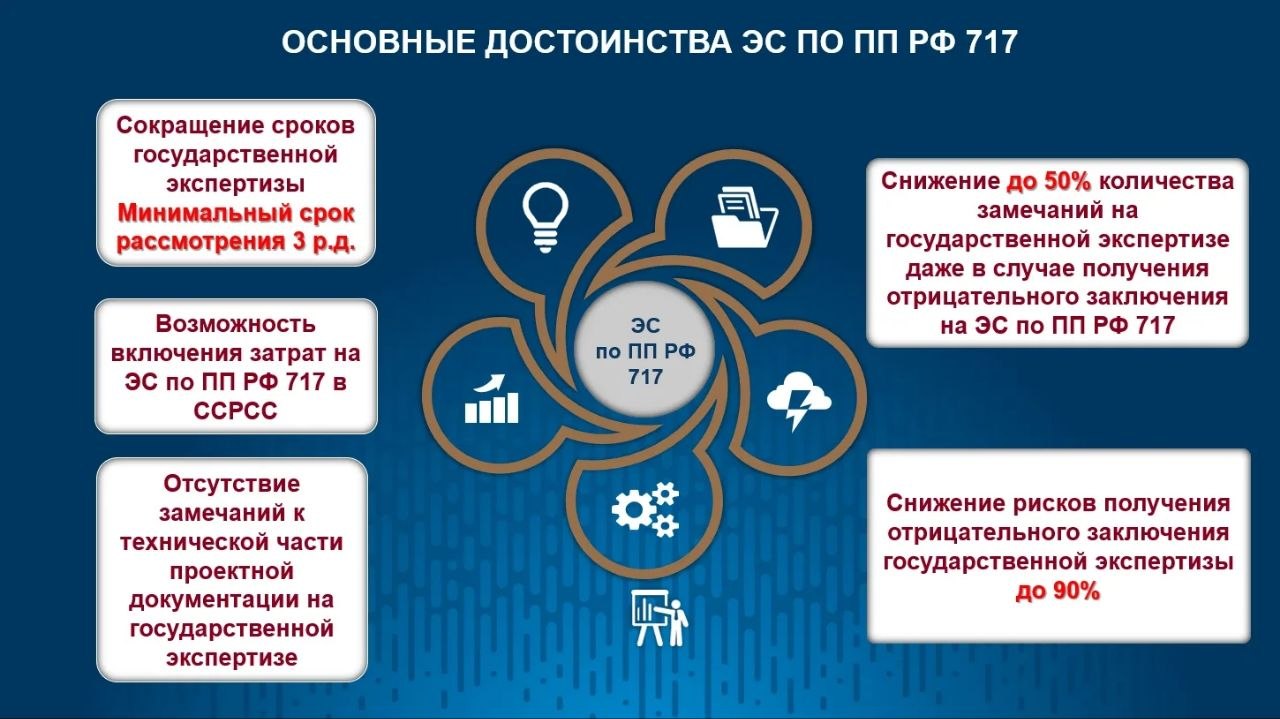 ОСНОВНЫЕ ДОСТОИНСТВА ЭС ПО ПП РФ 717

Сокращение сроков государственной экспертизы Минимальный срок рассмотрения 3 р.д.

Возможность включения затрат на ЭС по ПП РФ 717 в ССРСС

Отсутствие замечаний к технической части проектной документации на государственной экспертизе

ЭС по ПП РФ 717

Снижение до 50% количества замечаний на государственной экспертизе даже в случае получения отрицательного заключения на ЭС по ПП РФ 717

Снижение рисков получения отрицательного заключения государственной экспертизы до 90%